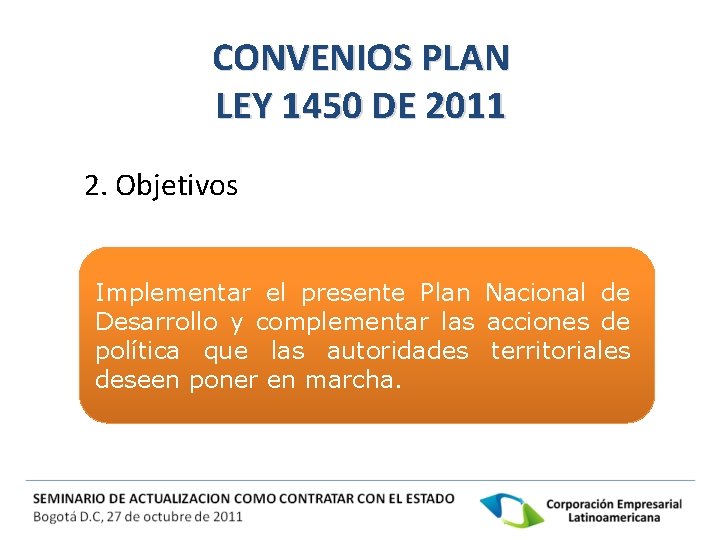 CONVENIOS PLAN
LEY 1450 DE 2011

2. Objetivos

Implementar el presente Plan Nacional de Desarrollo y complementar las acciones de política que las autoridades territoriales deseen poner en marcha.

SEMINARIO DE ACTUALIZACION COMO CONTRATAR CON EL ESTADO
Bogotá D.C, 27 de octubre de 2011

Corporación Empresarial Latinoamericana